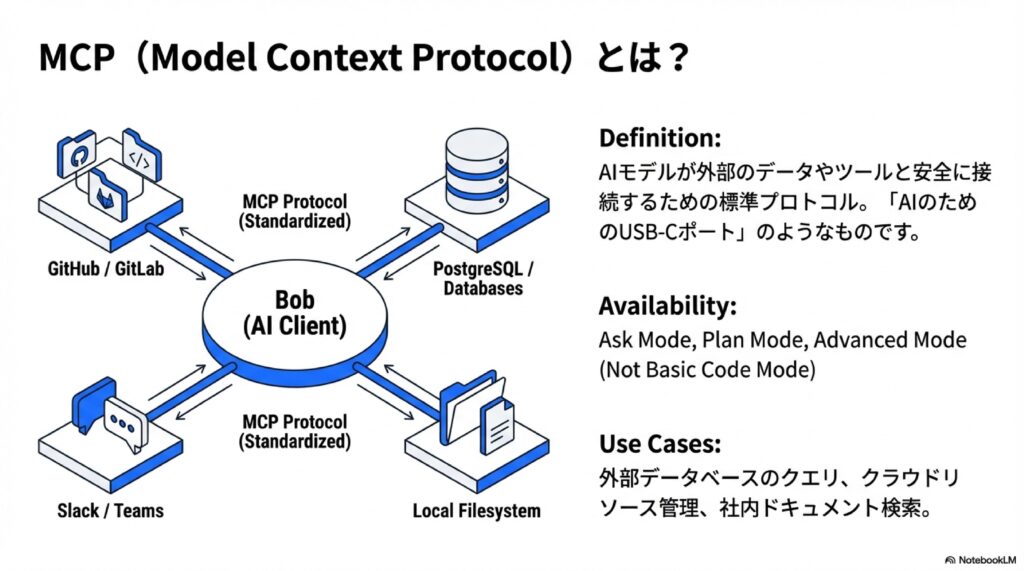 MCP（Model Context Protocol）とは？

MCP Protocol (Standardized)

GitHub / GitLab

PostgreSQL / Databases

Bob (AI Client)

MCP Protocol (Standardized)

Slack / Teams

Local Filesystem

Definition:
AIモデルが外部のデータやツールと安全に接続するための標準プロトコル。「AIのためのUSB-Cポート」のようなものです。

Availability:
Ask Mode, Plan Mode, Advanced Mode (Not Basic Code Mode)

Use Cases:
外部データベースのクエリ、クラウドリソース管理、社内ドキュメント検索。

NotebookLM